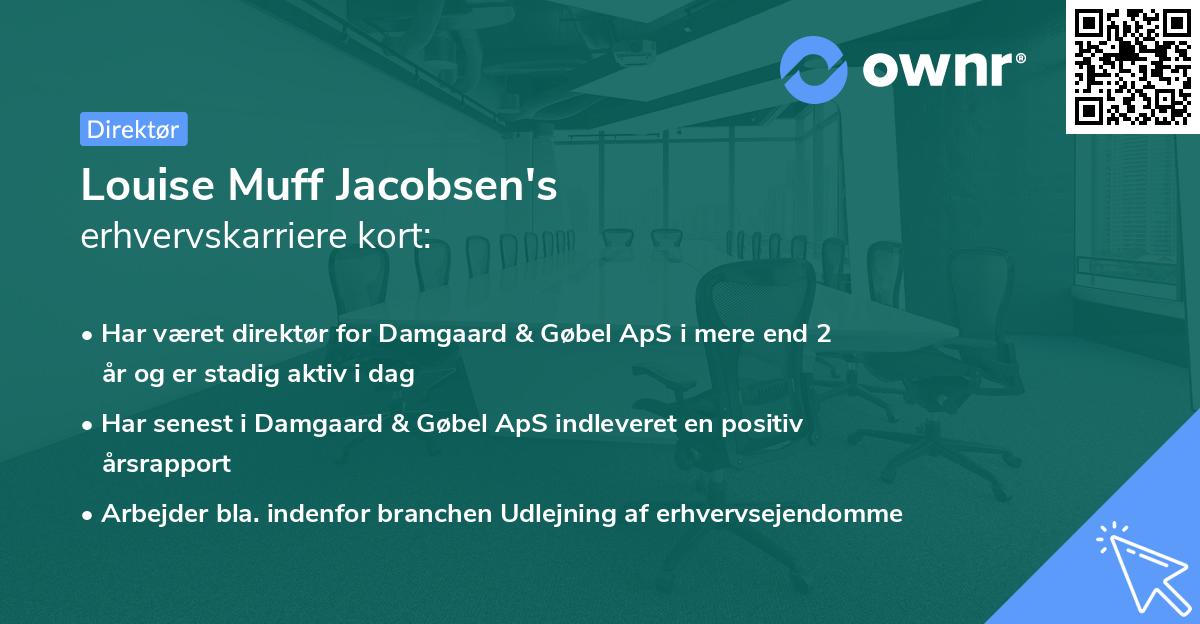 ownr®

Direktør

Louise Muff Jacobsen's
erhvervskarriere kort:

• Har været direktør for Damgaard & Gøbel ApS i mere end 2 år og er stadig aktiv i dag

• Har senest i Damgaard & Gøbel ApS indleveret en positiv årsrapport

• Arbejder bla. indenfor branchen Udlejning af erhvervsejendomme